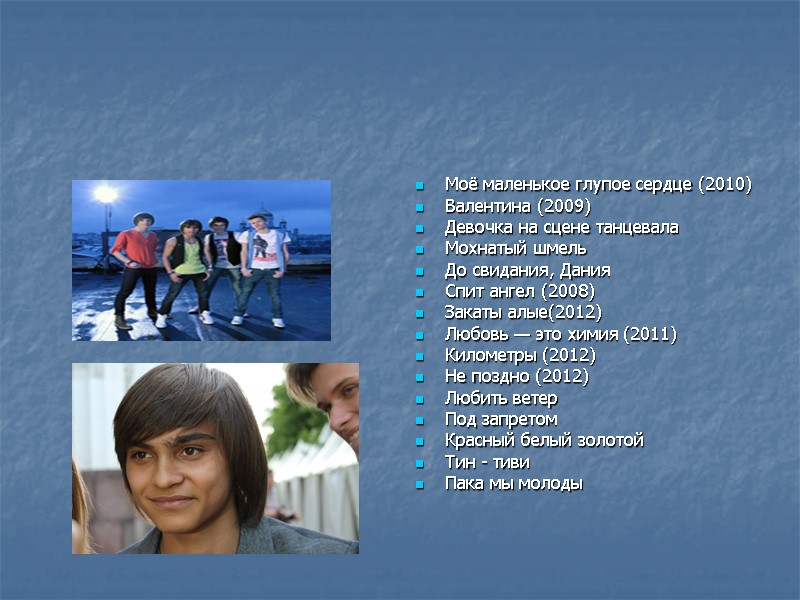 - Моё маленькое глупое сердце (2010)
- Валентина (2009)
- Девочка на сцене танцевала
- Мохнатый шмель
- До свидания, Дания
- Спит ангел (2008)
- Закаты алые(2012)
- Любовь — это химия (2011)
- Километры (2012)
- Не поздно (2012)
- Любить ветер
- Под запретом
- Красный белый золотой
- Тин - тиви
- Пака мы молоды